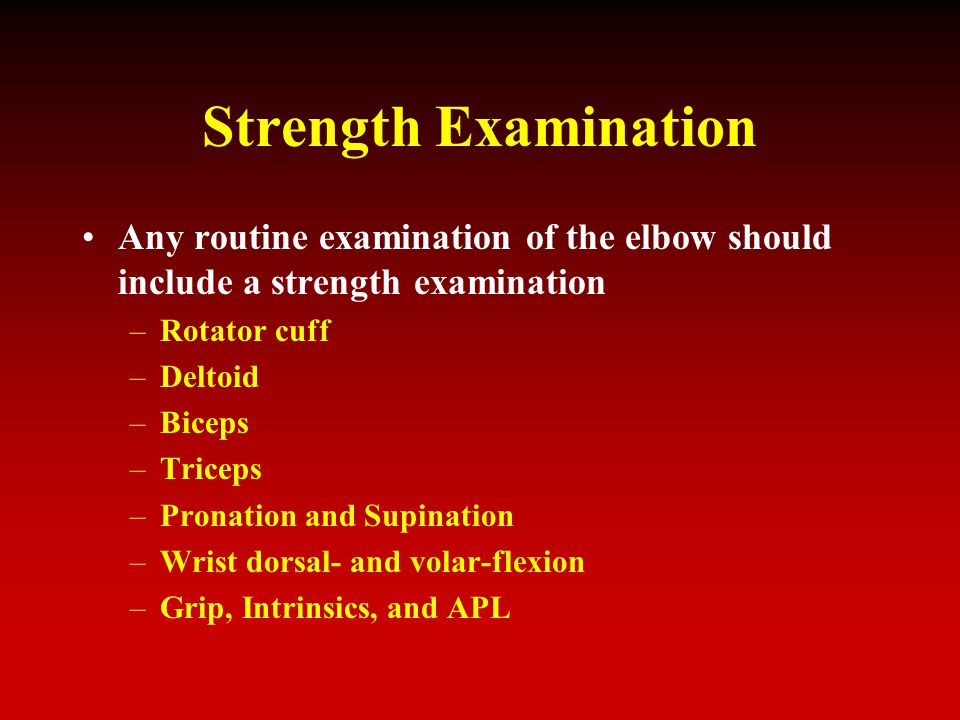 Strength Examination

• Any routine examination of the elbow should include a strength examination
– Rotator cuff
– Deltoid
– Biceps
– Triceps
– Pronation and Supination
– Wrist dorsal- and volar-flexion
– Grip, Intrinsics, and APL